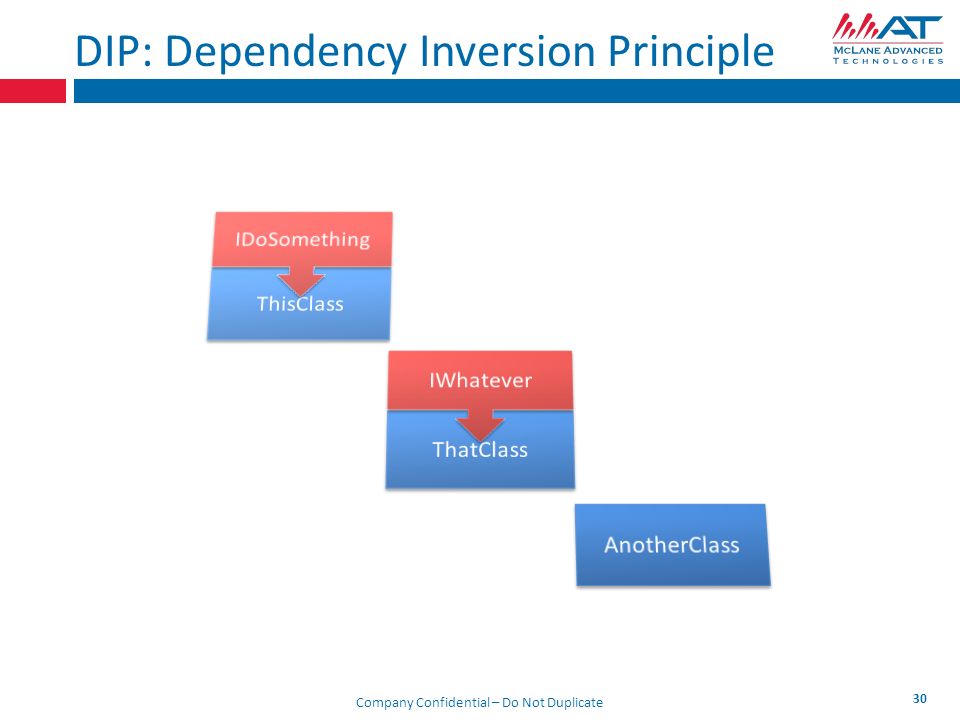 DIP: Dependency Inversion Principle

AT
McLane Advanced
Technologies

IDoSomething
ThisClass

IWhatever
ThatClass

AnotherClass

Company Confidential – Do Not Duplicate

30